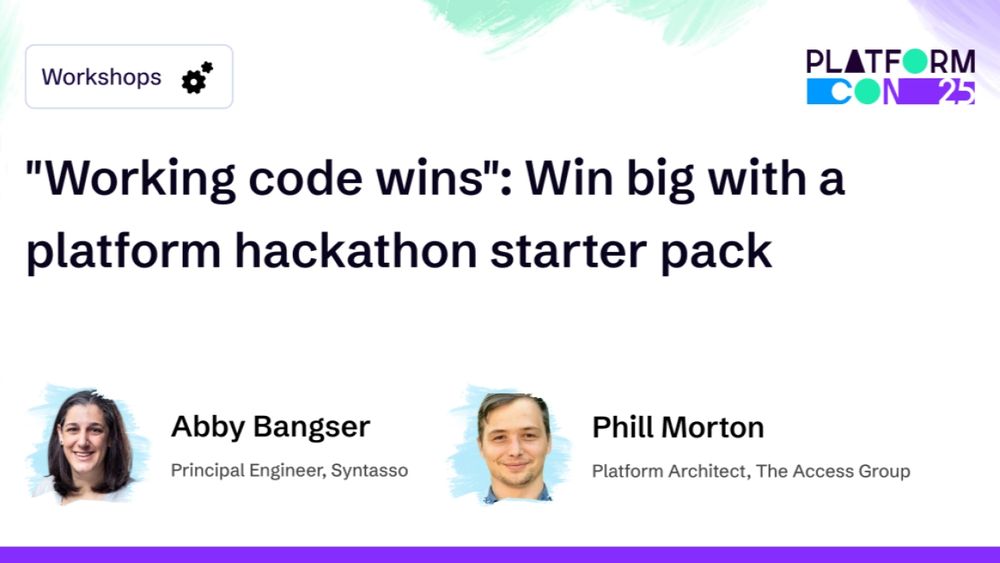 Workshops

PLATFORM CON 25

"Working code wins": Win big with a platform hackathon starter pack

Abby Bangser
Principal Engineer, Syntasso

Phill Morton
Platform Architect, The Access Group